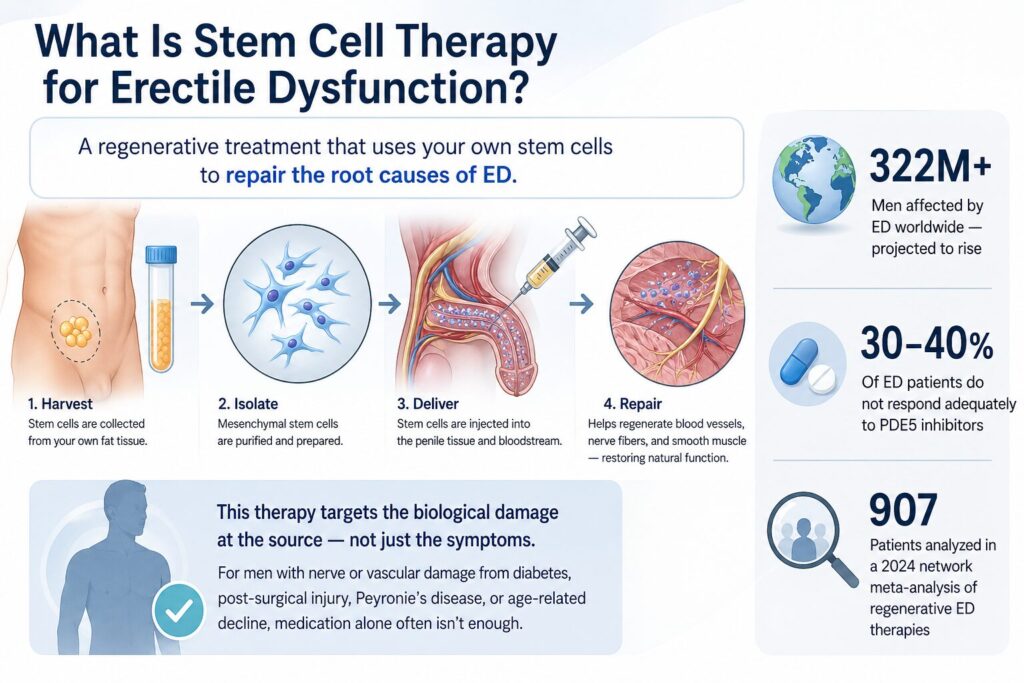 What Is Stem Cell Therapy for Erectile Dysfunction?

A regenerative treatment that uses your own stem cells to repair the root causes of ED.

1. Harvest
Stem cells are collected from your own fat tissue.

2. Isolate
Mesenchymal stem cells are purified and prepared.

3. Deliver
Stem cells are injected into the penile tissue and bloodstream.

4. Repair
Helps regenerate blood vessels, nerve fibers, and smooth muscle — restoring natural function.

This therapy targets the biological damage at the source — not just the symptoms.

For men with nerve or vascular damage from diabetes, post-surgical injury, Peyronie's disease, or age-related decline, medication alone often isn't enough.

322M+
Men affected by ED worldwide — projected to rise

30–40%
Of ED patients do not respond adequately to PDE5 inhibitors

907
Patients analyzed in a 2024 network meta-analysis of regenerative ED therapies